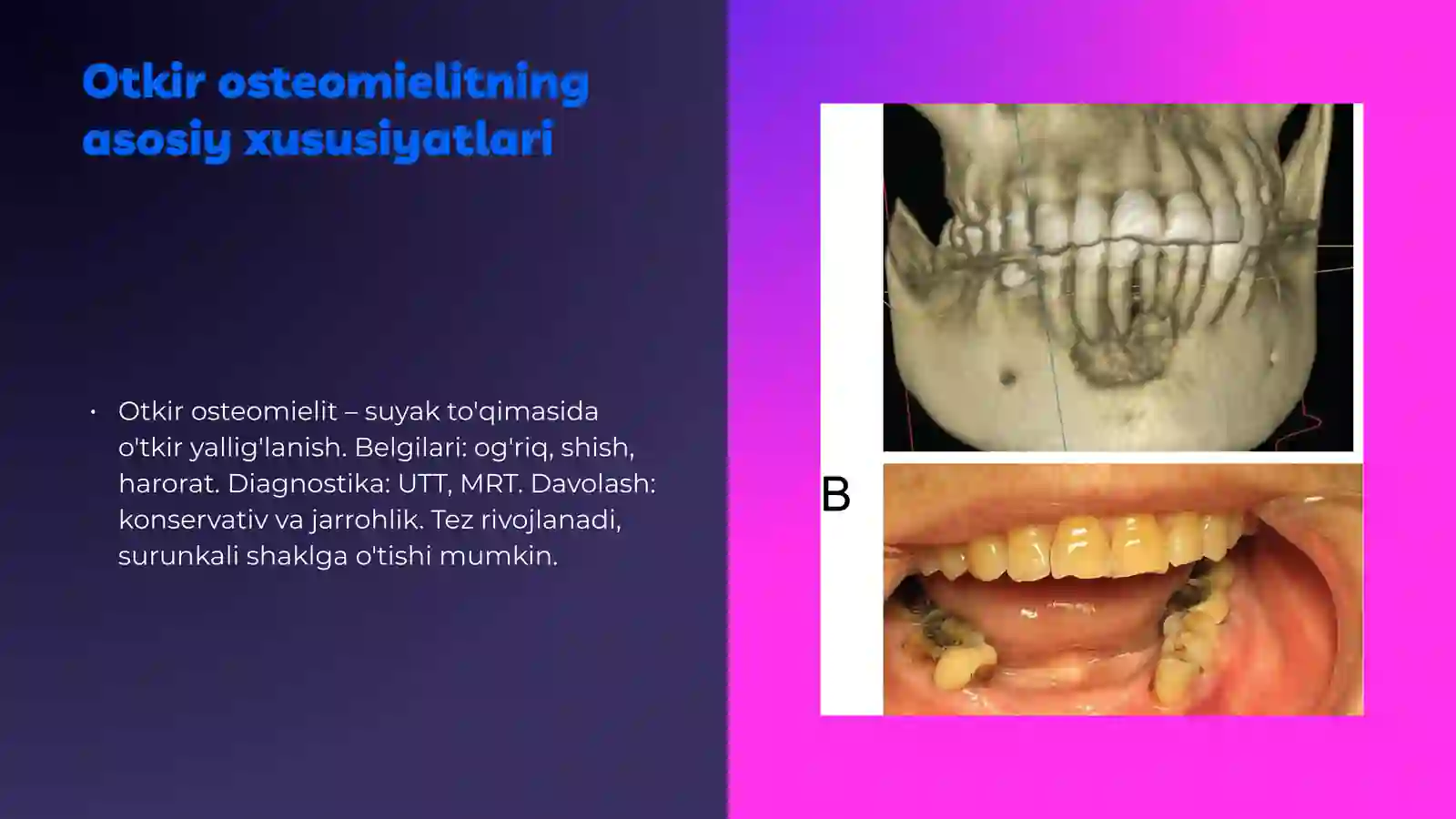 Otkir osteomielitning asosiy xususiyatlari

• Otkir osteomielit – suyak to'qimasida o'tkir yallig'lanish. Belgilari: og'riq, shish, harorat. Diagnostika: UTT, MRT. Davolash: konservativ va jarrohlik. Tez rivojlanadi, surunkali shaklga o'tishi mumkin.

B